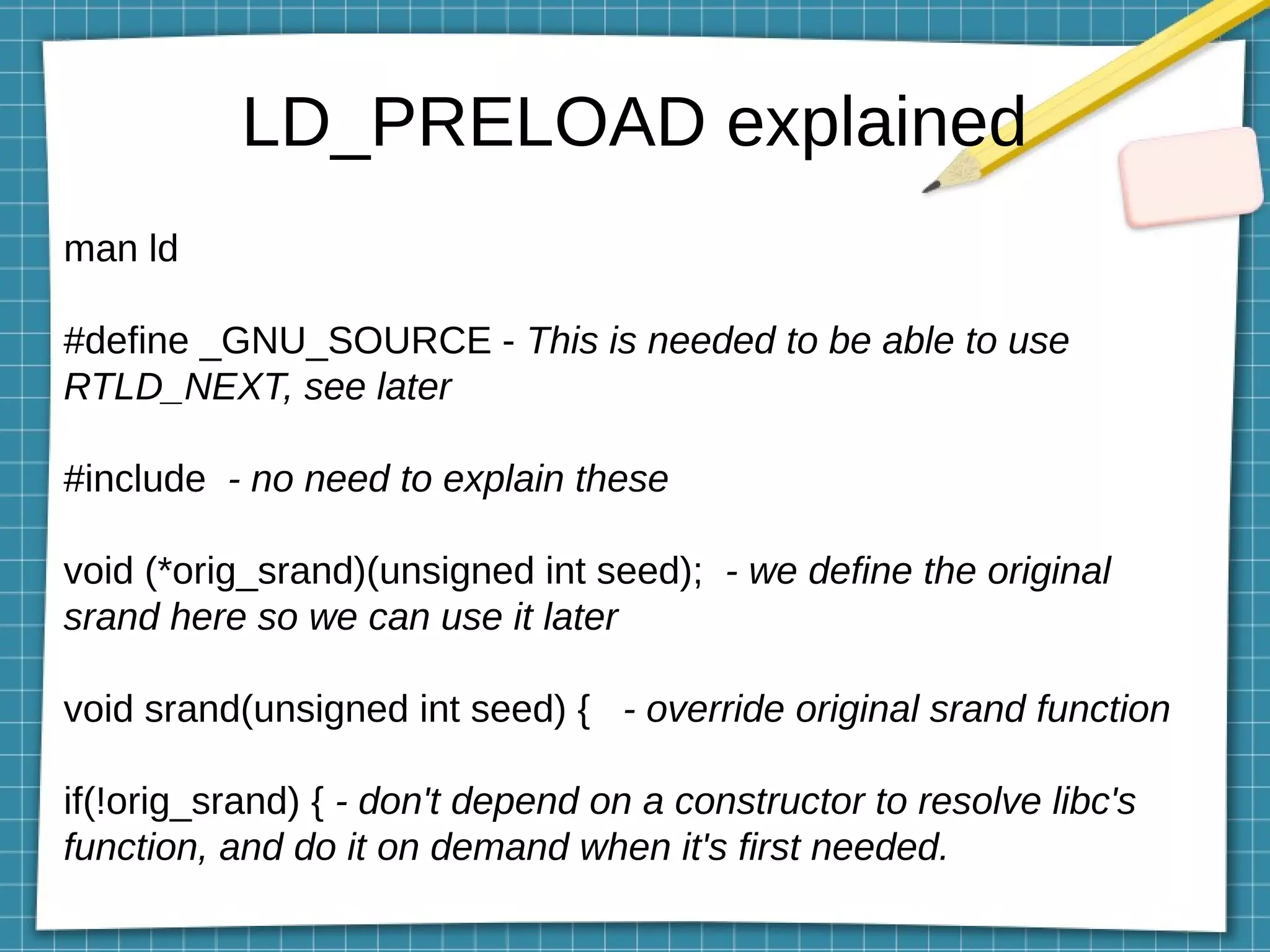 LD_PRELOAD explained

man ld

#define _GNU_SOURCE - This is needed to be able to use RTLD_NEXT, see later

#include - no need to explain these

void (*orig_srand)(unsigned int seed); - we define the original srand here so we can use it later

void srand(unsigned int seed) { - override original srand function

if(!orig_srand) { - don't depend on a constructor to resolve libc's function, and do it on demand when it's first needed.